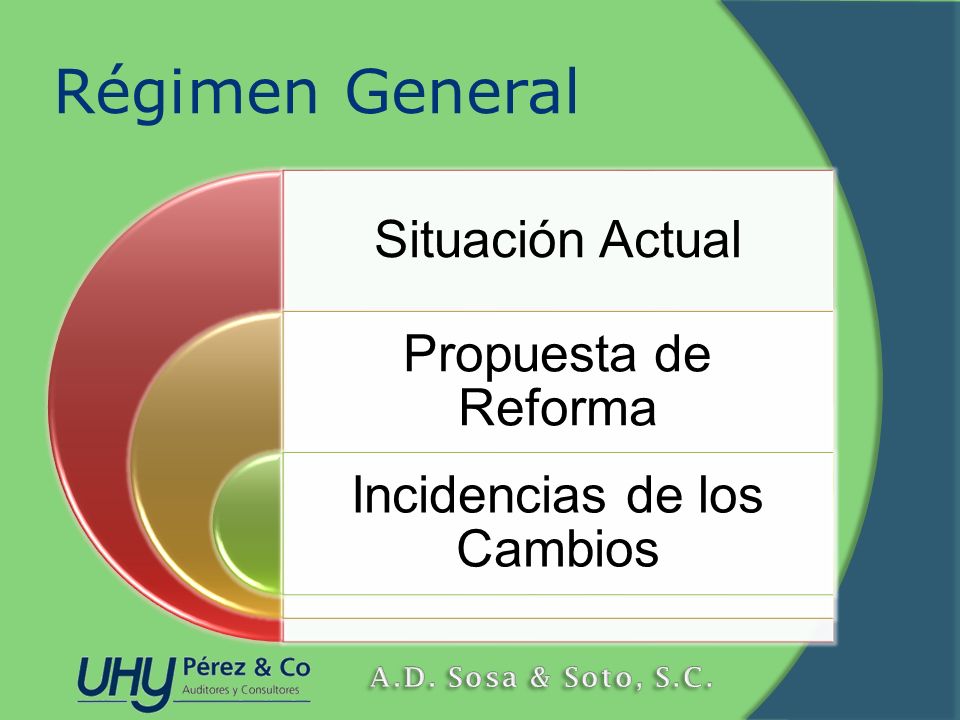 Régimen General

Situación Actual

Propuesta de Reforma

Incidencias de los Cambios

UHY Pérez & Co
Auditores y Consultores

A.D. Sosa & Soto, S.C.